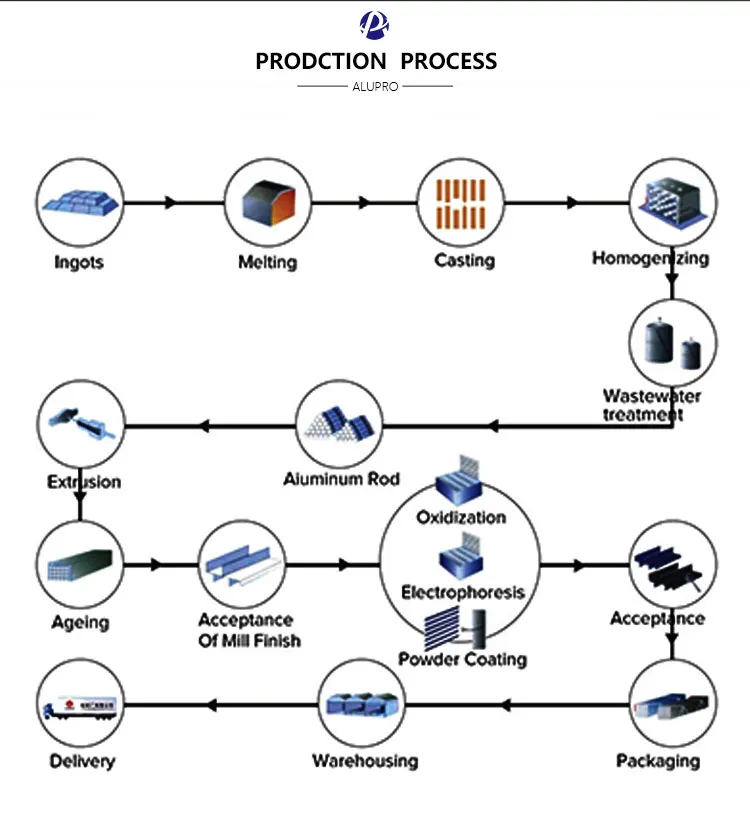 PRODCTION PROCESS

ALUPRO

Ingots

Melting

Casting

Homogenizing

Wastewater treatment

Aluminum Rod

Extrusion

Ageing

Acceptance Of Mill Finish

Oxidization

Electrophoresis

Powder Coating

Acceptance

Packaging

Warehousing

Delivery